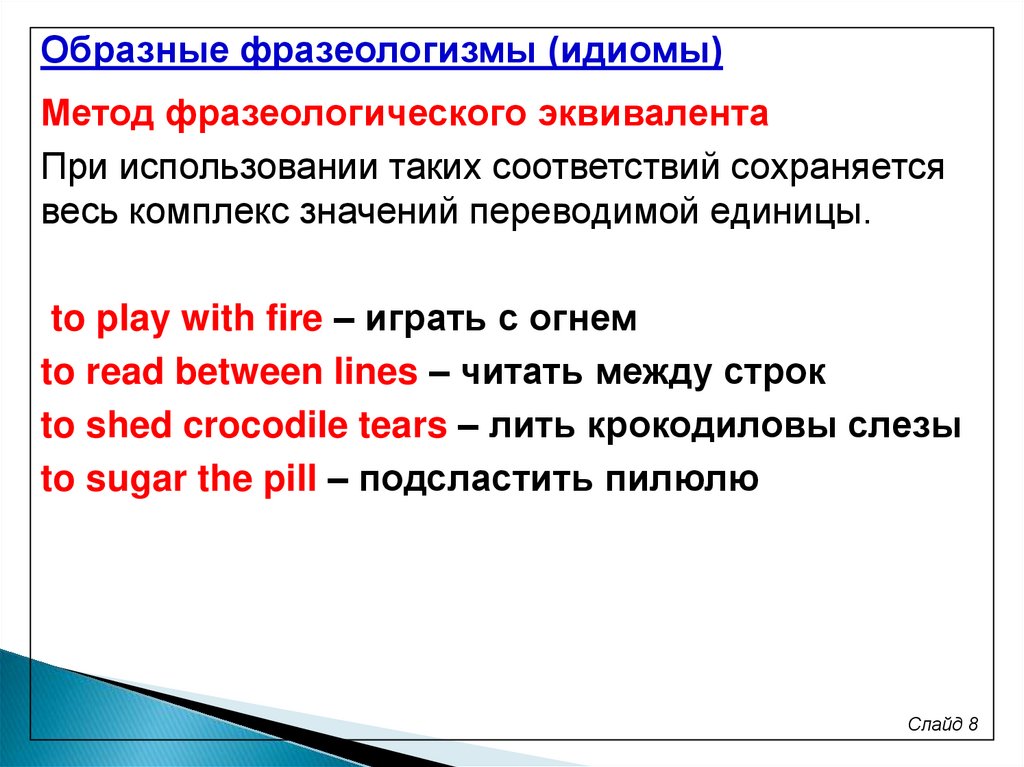 Образные фразеологизмы (идиомы)

Метод фразеологического эквивалента

При использовании таких соответствий сохраняется весь комплекс значений переводимой единицы.

to play with fire – играть с огнем
to read between lines – читать между строк
to shed crocodile tears – лить крокодиловы слезы
to sugar the pill – подсластить пилюлю

Слайд 8